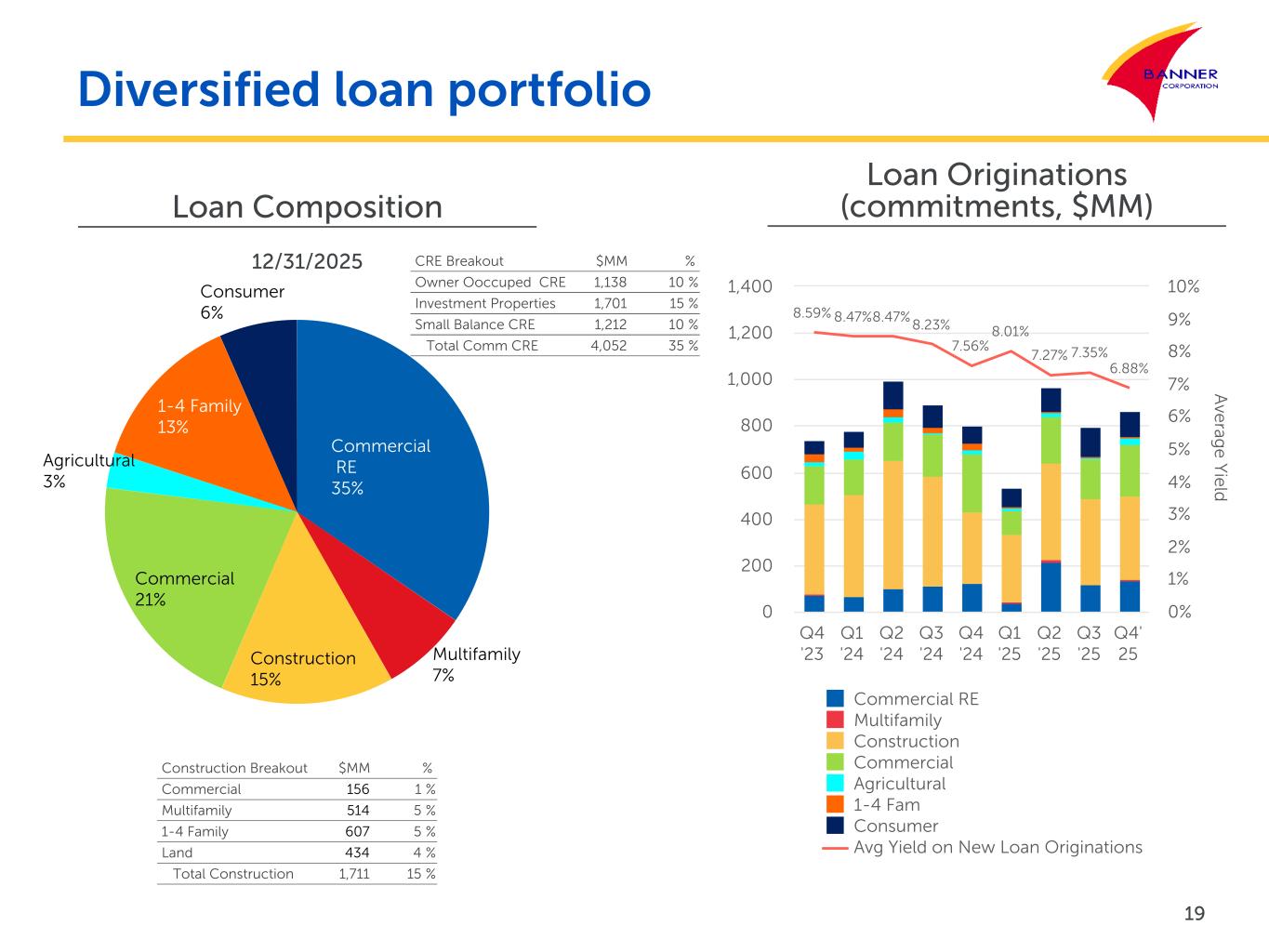 Diversified loan portfolio

BANNER CORPORATION

Loan Composition

12/31/2025

| CRE Breakout | $MM | % |
|---|---|---|
| Owner Ooccuped CRE | 1,138 | 10 % |
| Investment Properties | 1,701 | 15 % |
| Small Balance CRE | 1,212 | 10 % |
| Total Comm CRE | 4,052 | 35 % |

Consumer
6%

1-4 Family
13%

Agricultural
3%

Commercial
21%

Construction
15%

Multifamily
7%

Commercial RE
35%

| Construction Breakout | $MM | % |
|---|---|---|
| Commercial | 156 | 1 % |
| Multifamily | 514 | 5 % |
| 1-4 Family | 607 | 5 % |
| Land | 434 | 4 % |
| Total Construction | 1,711 | 15 % |

Loan Originations
(commitments, $MM)

1,400
1,200
1,000
800
600
400
200
0

10%
9%
8%
7%
6%
5%
4%
3%
2%
1%
0%

Average Yield

8.59% 8.47% 8.47% 8.23% 7.56% 8.01% 7.27% 7.35% 6.88%

Q4 '23 Q1 '24 Q2 '24 Q3 '24 Q4 '24 Q1 '25 Q2 '25 Q3 '25 Q4' 25

Commercial RE
Multifamily
Construction
Commercial
Agricultural
1-4 Fam
Consumer
Avg Yield on New Loan Originations

19